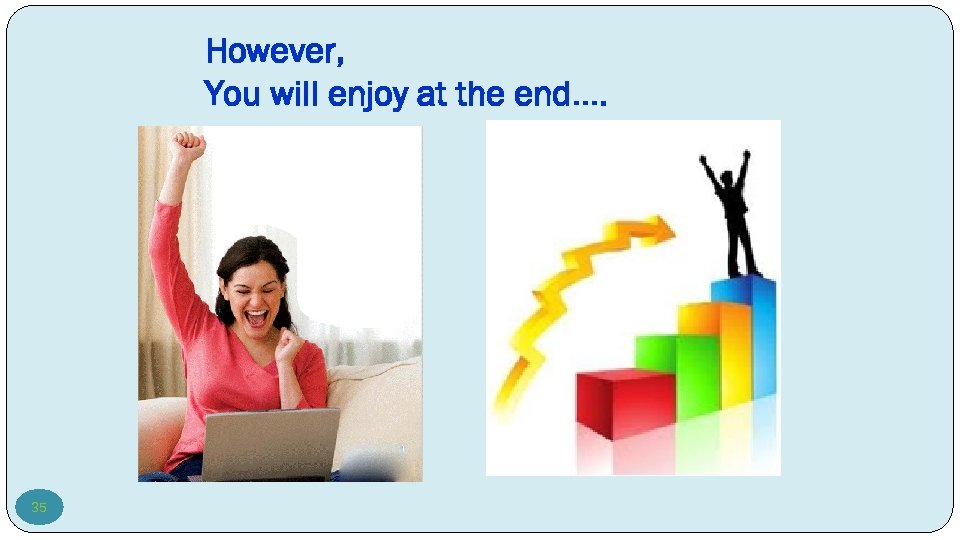 However,
You will enjoy at the end….

35